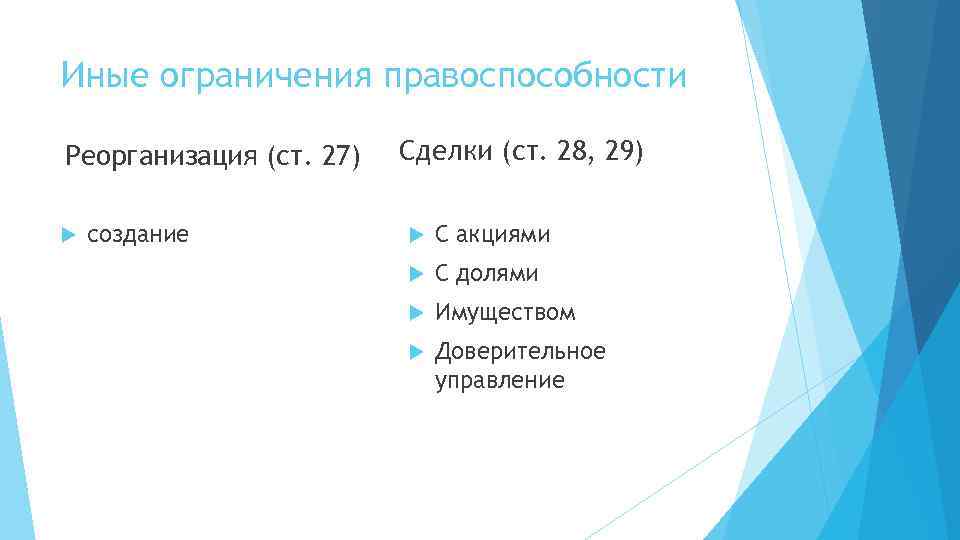 Иные ограничения правоспособности

Реорганизация (ст. 27)

создание

Сделки (ст. 28, 29)

С акциями

С долями

Имуществом

Доверительное управление